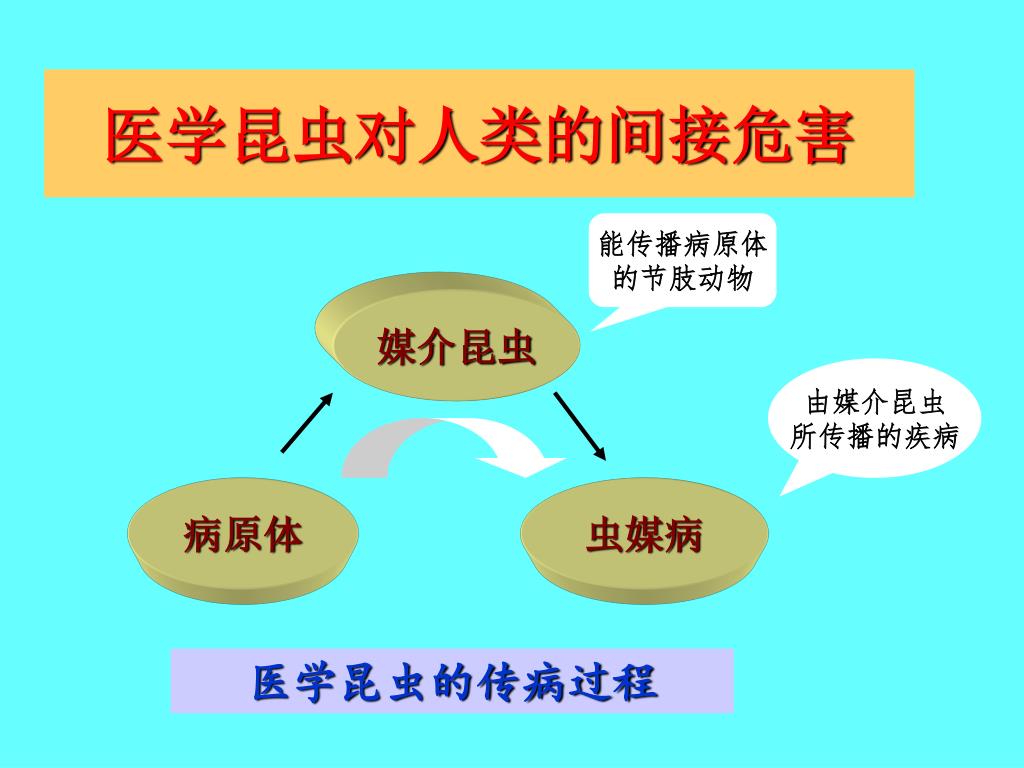 医学昆虫对人类的间接危害

能传播病原体的节肢动物

媒介昆虫

由媒介昆虫所传播的疾病

病原体

虫媒病

医学昆虫的传病过程